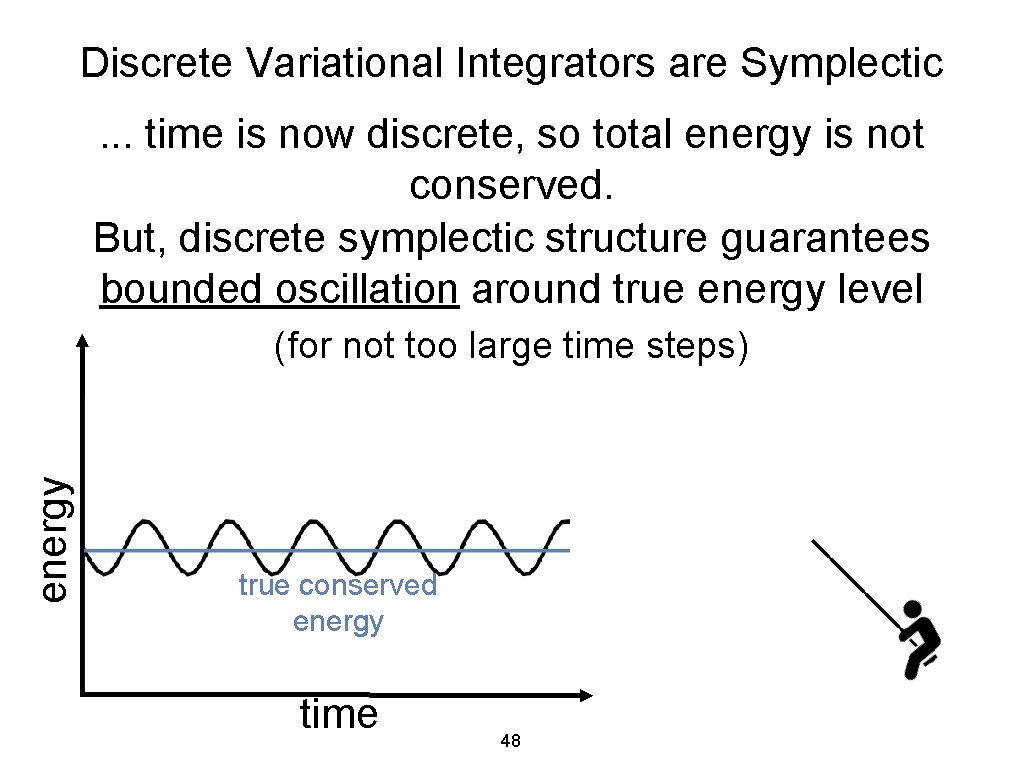 Discrete Variational Integrators are Symplectic

... time is now discrete, so total energy is not conserved.
But, discrete symplectic structure guarantees bounded oscillation around true energy level

(for not too large time steps)

energy

true conserved energy

time

48